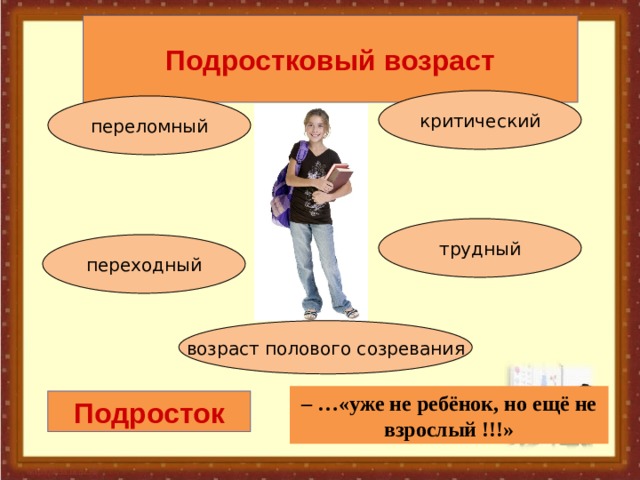 Подростковый возраст

переломный

критический

переходный

трудный

возраст полового созревания

Подросток

– …«уже не ребёнок, но ещё не взрослый !!!»